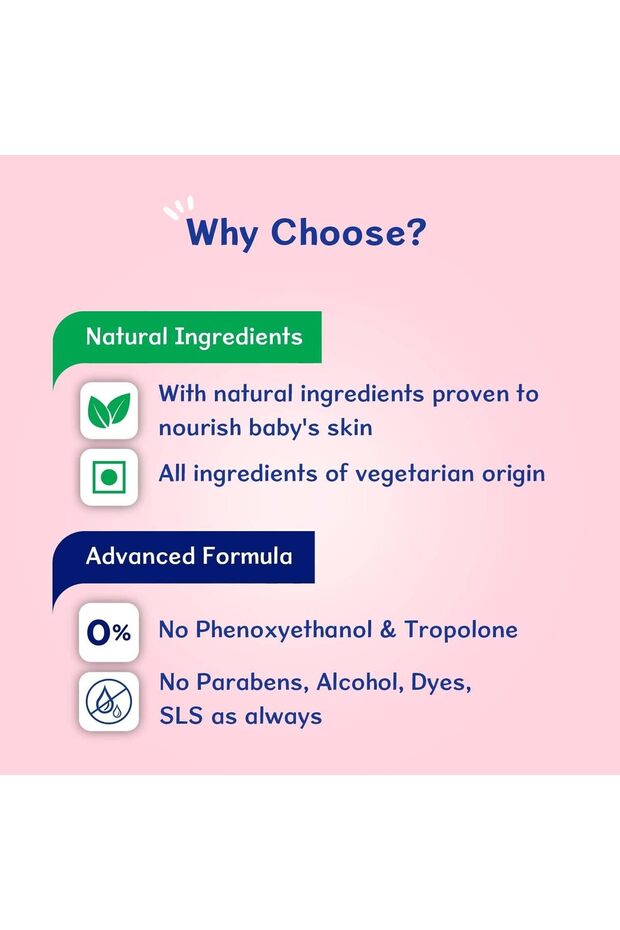 Why Choose?

Natural Ingredients

With natural ingredients proven to nourish baby's skin

All ingredients of vegetarian origin

Advanced Formula

0%

No Phenoxyethanol & Tropolone

No Parabens, Alcohol, Dyes, SLS as always